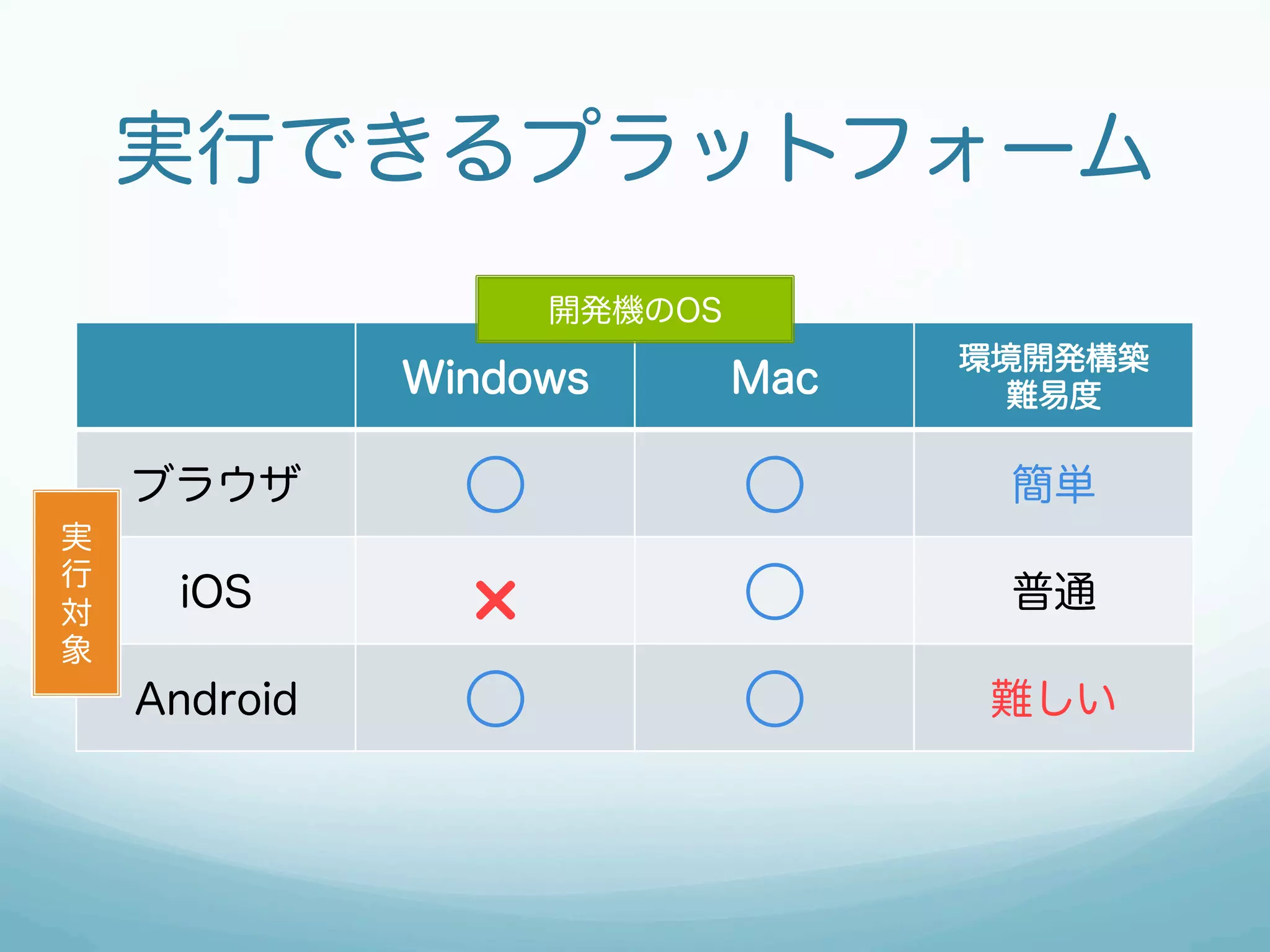 実行できるプラットフォーム

開発機のOS

実行対象

| | Windows | Mac | 環境開発構築難易度 |
|---|---|---|---|
| ブラウザ | ○ | ○ | 簡単 |
| iOS | × | ○ | 普通 |
| Android | ○ | ○ | 難しい |